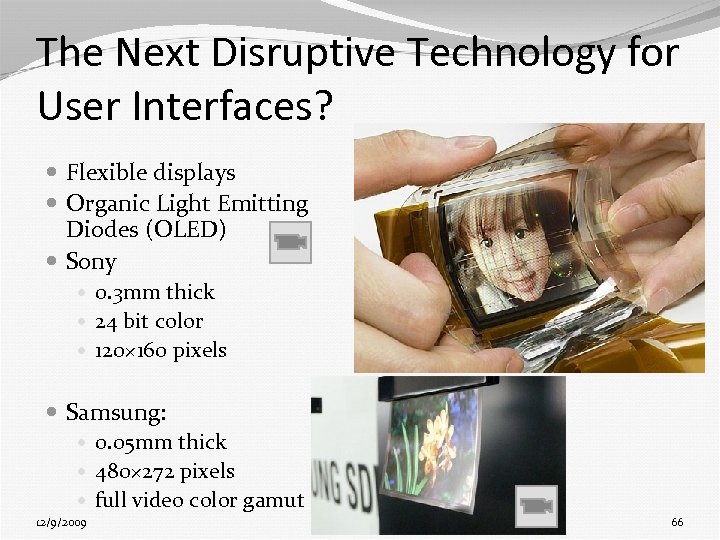 The Next Disruptive Technology for User Interfaces?

- Flexible displays
- Organic Light Emitting Diodes (OLED)
- Sony
  - 0.3mm thick
  - 24 bit color
  - 120×160 pixels
- Samsung:
  - 0.05mm thick
  - 480×272 pixels
  - full video color gamut

UNG SD

12/9/2009

66